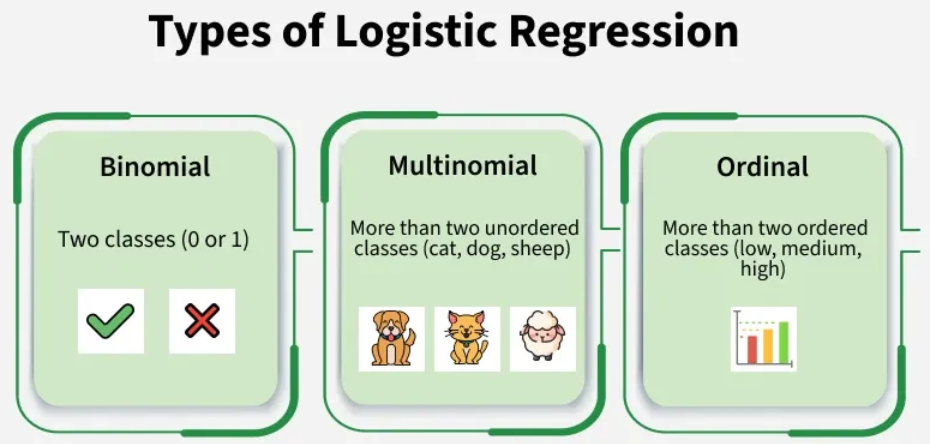 Types of Logistic Regression

Binomial

Two classes (0 or 1)

Multinomial

More than two unordered classes (cat, dog, sheep)

Ordinal

More than two ordered classes (low, medium, high)